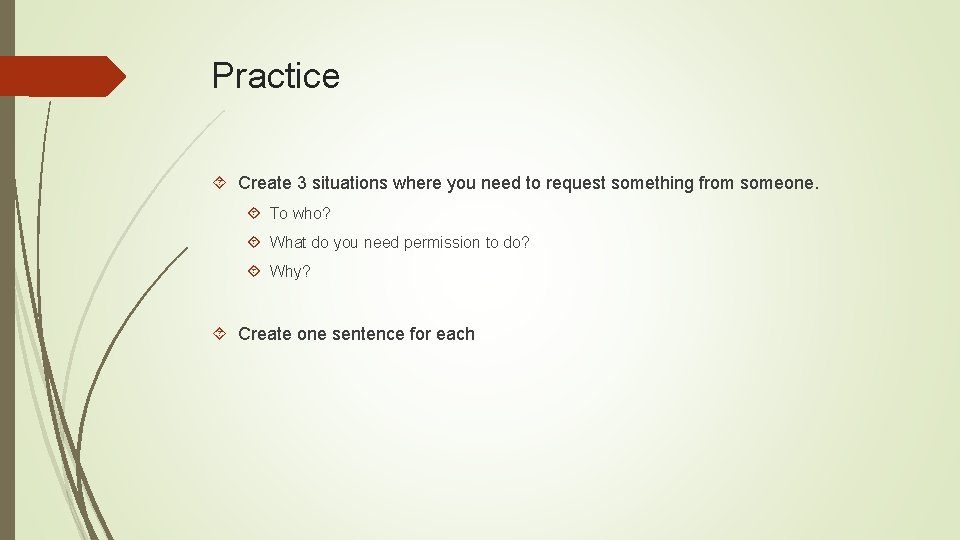 Practice

Create 3 situations where you need to request something from someone.

To who?

What do you need permission to do?

Why?

Create one sentence for each